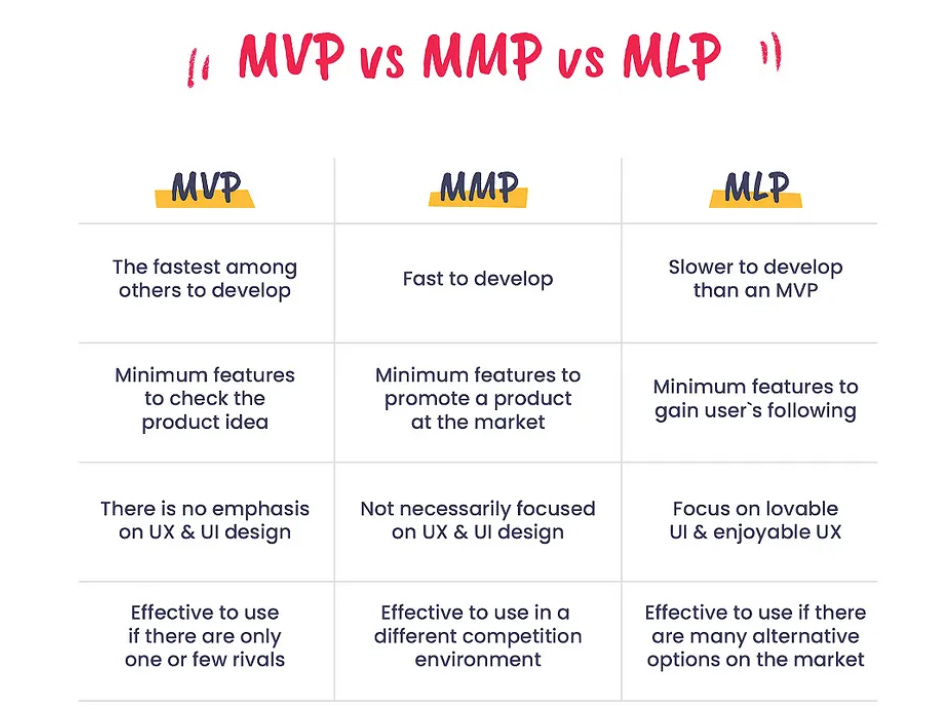 MVP vs MMP vs MLP

| MVP | MMP | MLP |
|---|---|---|
| The fastest among others to develop | Fast to develop | Slower to develop than an MVP |
| Minimum features to check the product idea | Minimum features to promote a product at the market | Minimum features to gain user`s following |
| There is no emphasis on UX & UI design | Not necessarily focused on UX & UI design | Focus on lovable UI & enjoyable UX |
| Effective to use if there are only one or few rivals | Effective to use in a different competition environment | Effective to use if there are many alternative options on the market |